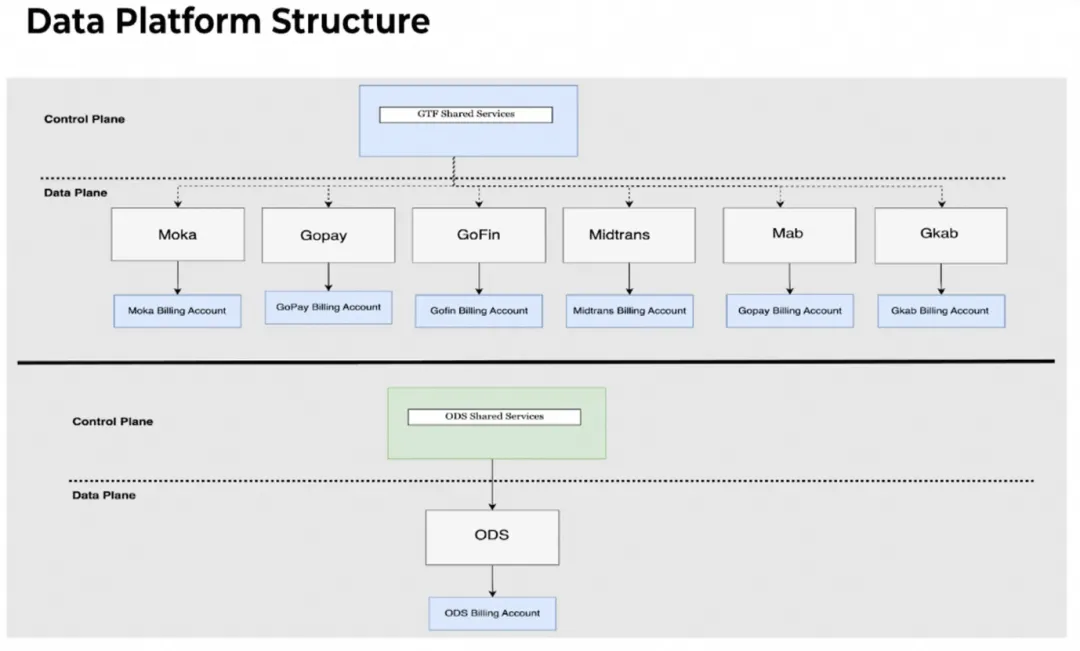 Data Platform Structure

Control Plane

GTF Shared Services

Data Plane

Moka

Gopay

GoFin

Midtrans

Mab

Gkab

Moka Billing Account

GoPay Billing Account

Gofin Billing Account

Midtrans Billing Account

Gopay Billing Account

Gkab Billing Account

Control Plane

ODS Shared Services

Data Plane

ODS

ODS Billing Account